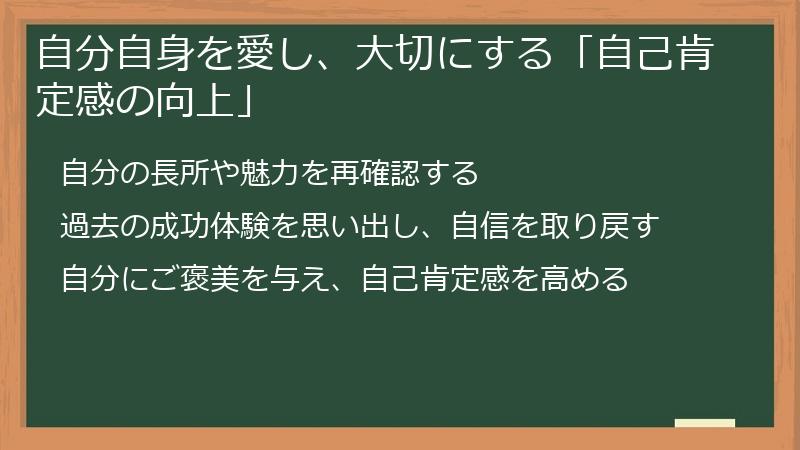 自分自身を愛し、大切にする「自己肯定感の向上」

自分の長所や魅力を再確認する

過去の成功体験を思い出し、自信を取り戻す

自分にご褒美を与え、自己肯定感を高める